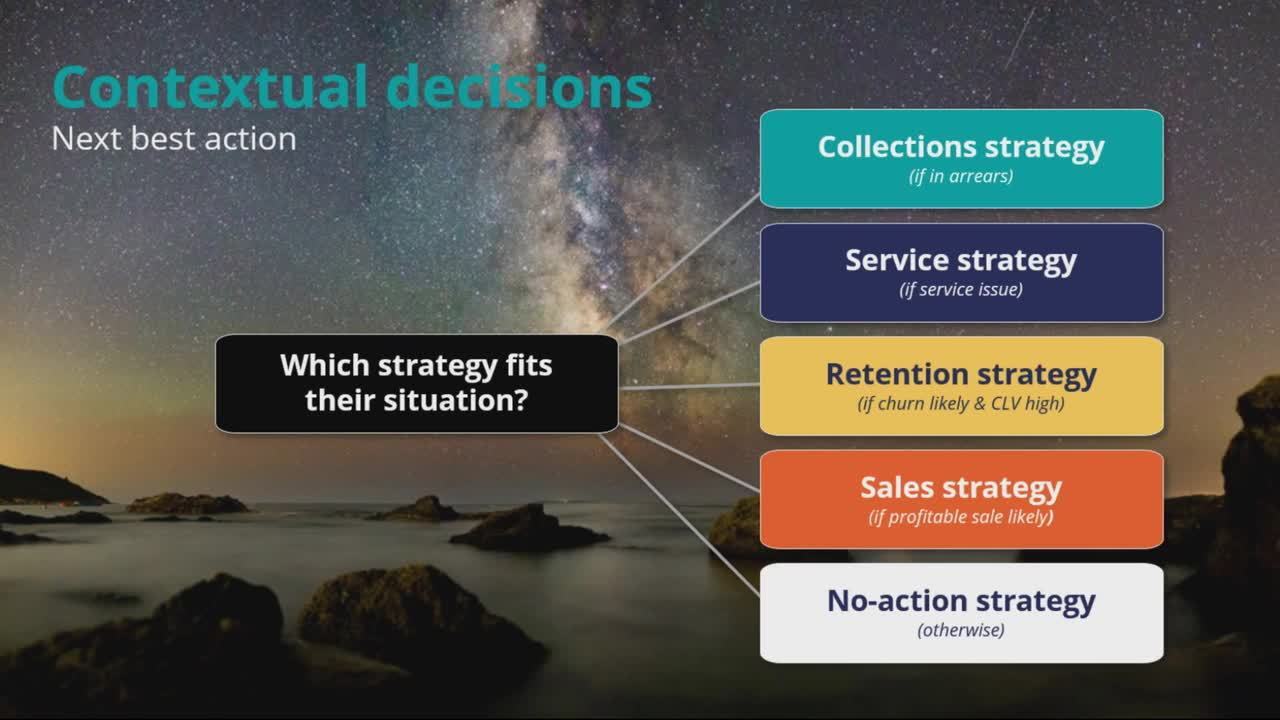 Contextual decisions
Next best action

Which strategy fits their situation?

Collections strategy
(if in arrears)

Service strategy
(if service issue)

Retention strategy
(if churn likely & CLV high)

Sales strategy
(if profitable sale likely)

No-action strategy
(otherwise)